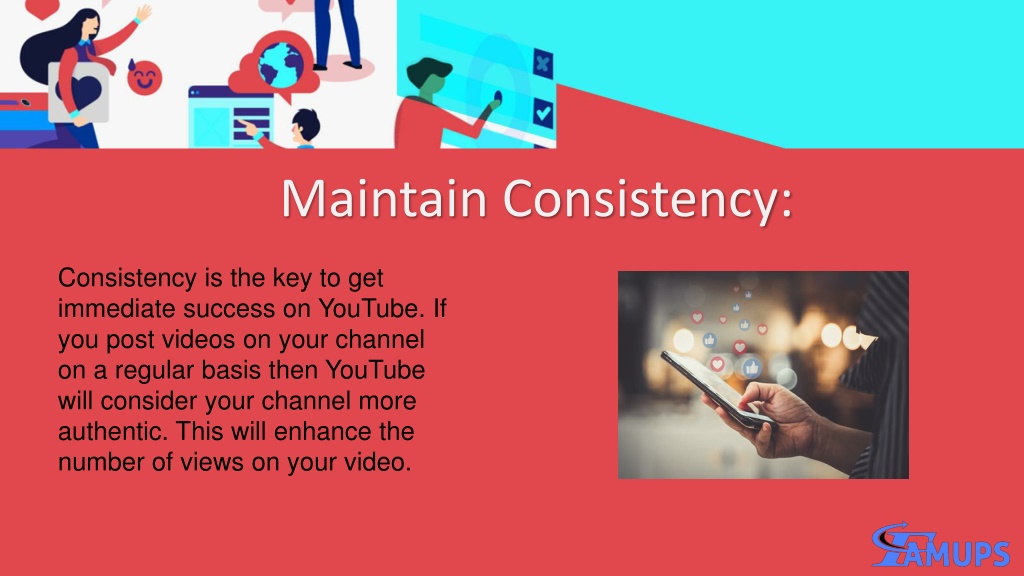 Maintain Consistency:

Consistency is the key to get immediate success on YouTube. If you post videos on your channel on a regular basis then YouTube will consider your channel more authentic. This will enhance the number of views on your video.

SAMUPS